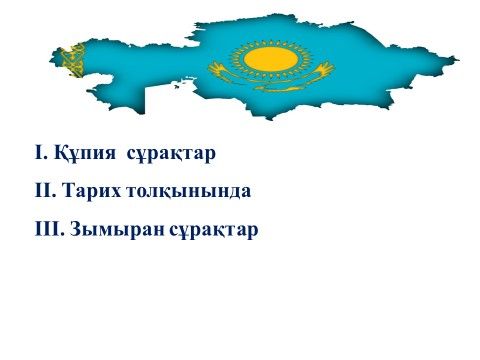 I. Құпия сұрақтар

II. Тарих толқынында

III. Зымыран сұрақтар